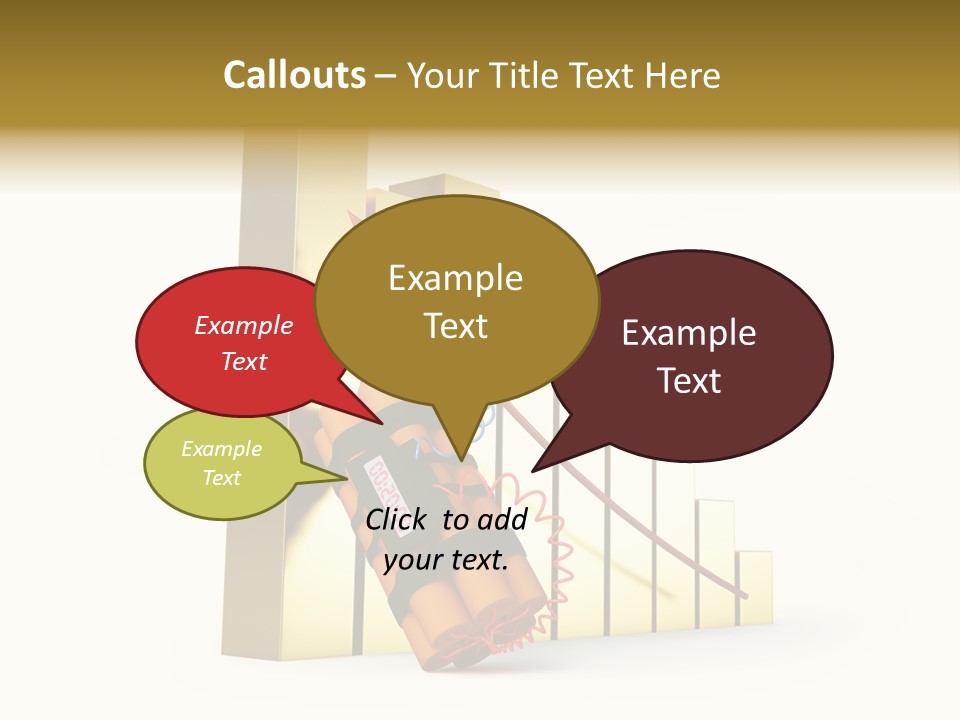 Callouts – Your Title Text Here

Example Text

Example Text

Example Text

Example Text

Click to add your text.